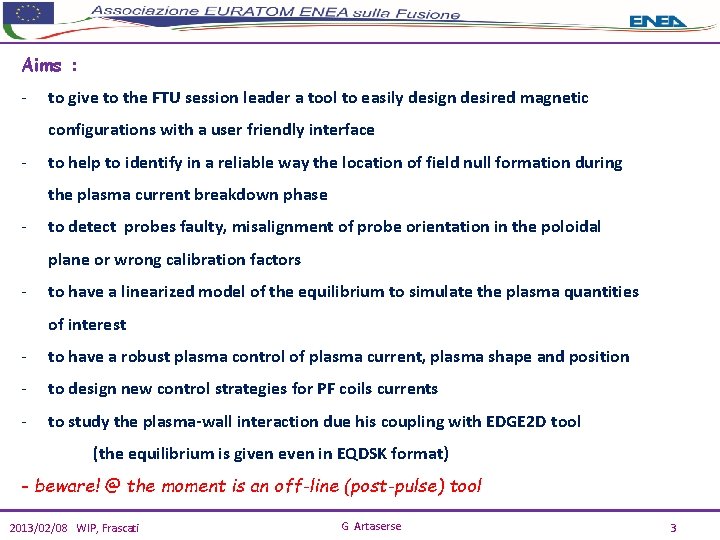 Associazione EURATOM ENEA sulla Fusione

ENEA

Aims :

- to give to the FTU session leader a tool to easily design desired magnetic configurations with a user friendly interface
- to help to identify in a reliable way the location of field null formation during the plasma current breakdown phase
- to detect probes faulty, misalignment of probe orientation in the poloidal plane or wrong calibration factors
- to have a linearized model of the equilibrium to simulate the plasma quantities of interest
- to have a robust plasma control of plasma current, plasma shape and position
- to design new control strategies for PF coils currents
- to study the plasma-wall interaction due his coupling with EDGE2D tool
(the equilibrium is given even in EQDSK format)

- beware! @ the moment is an off-line (post-pulse) tool

2013/02/08 WIP, Frascati G Artaserse 3